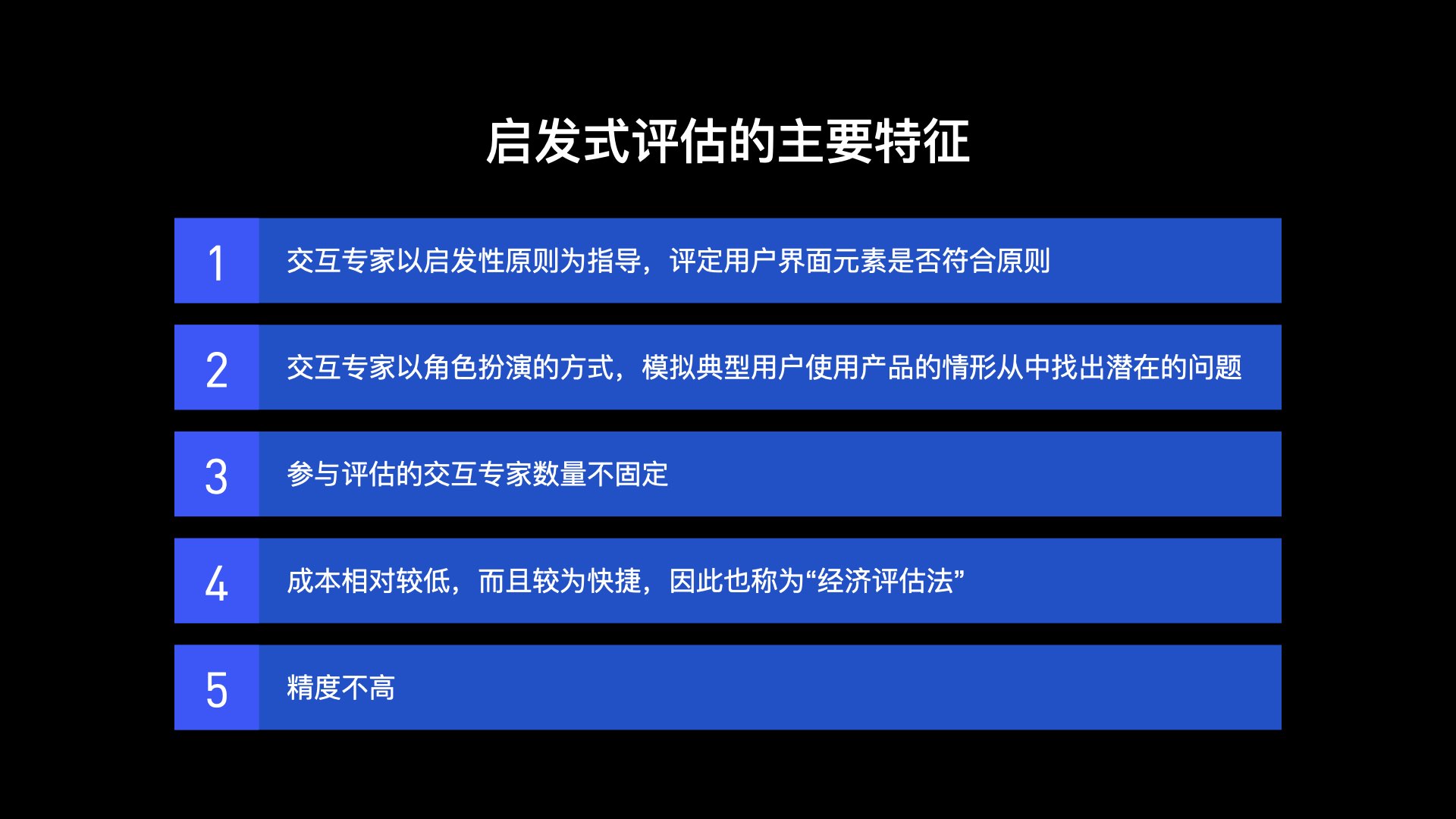 启发式评估的主要特征

1 交互专家以启发性原则为指导，评定用户界面元素是否符合原则

2 交互专家以角色扮演的方式，模拟典型用户使用产品的情形从中找出潜在的问题

3 参与评估的交互专家数量不固定

4 成本相对较低，而且较为快捷，因此也称为“经济评估法”

5 精度不高